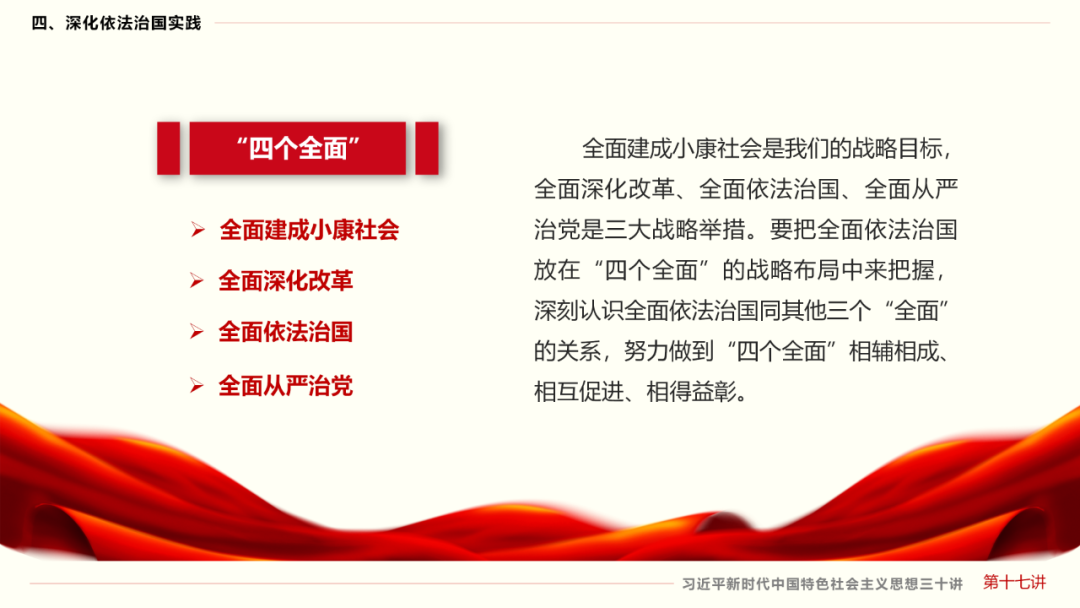 四、深化依法治国实践

“四个全面”

➢ 全面建成小康社会
➢ 全面深化改革
➢ 全面依法治国
➢ 全面从严治党

全面建成小康社会是我们的战略目标，全面深化改革、全面依法治国、全面从严治党是三大战略举措。要把全面依法治国放在“四个全面”的战略布局中来把握，深刻认识全面依法治国同其他三个“全面”的关系，努力做到“四个全面”相辅相成、相互促进、相得益彰。

习近平新时代中国特色社会主义思想三十讲 第十七讲